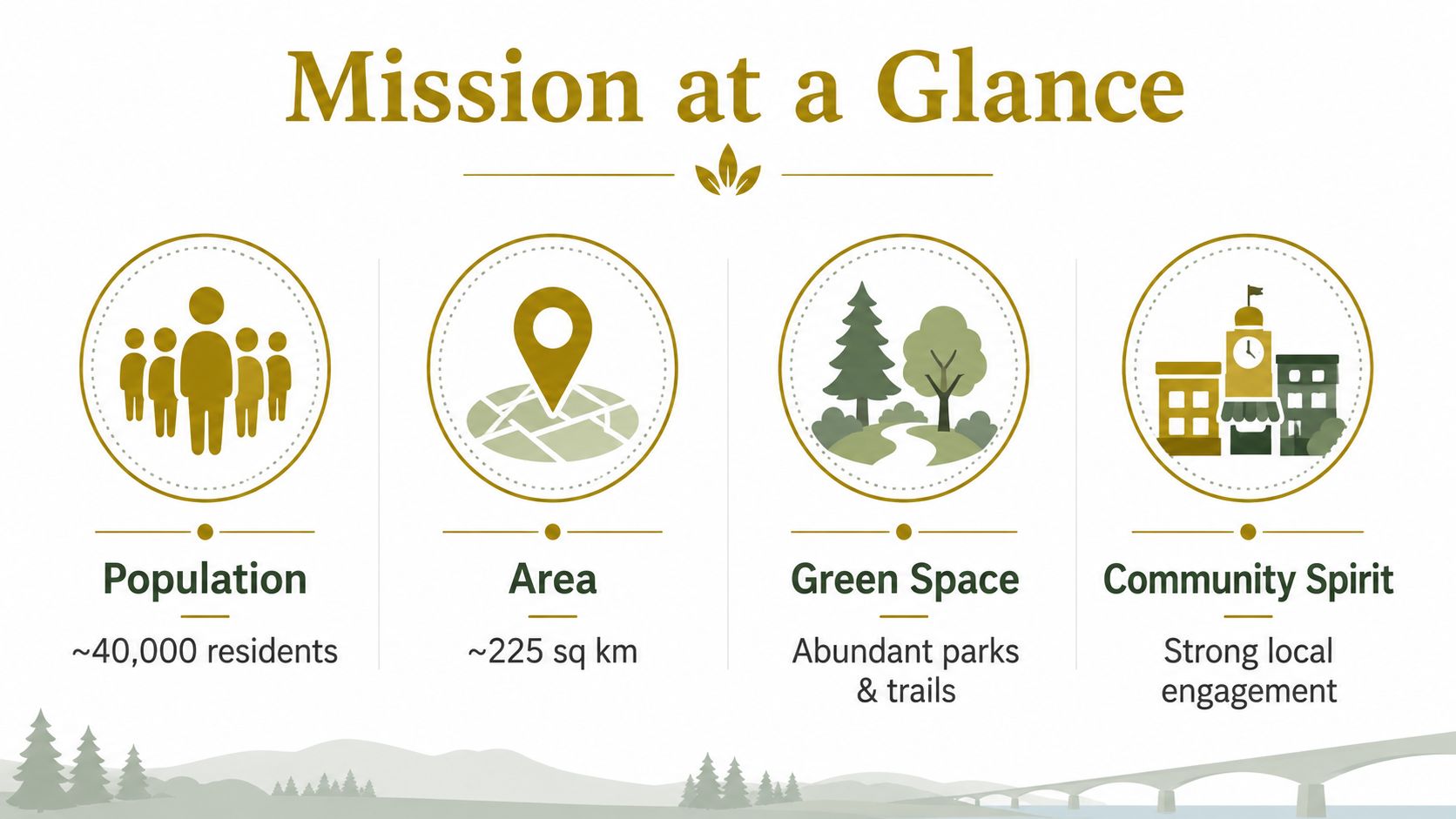 Mission at a Glance

Population

~40,000 residents

Area

~225 sq km

Green Space

Abundant parks & trails

Community Spirit

Strong local engagement